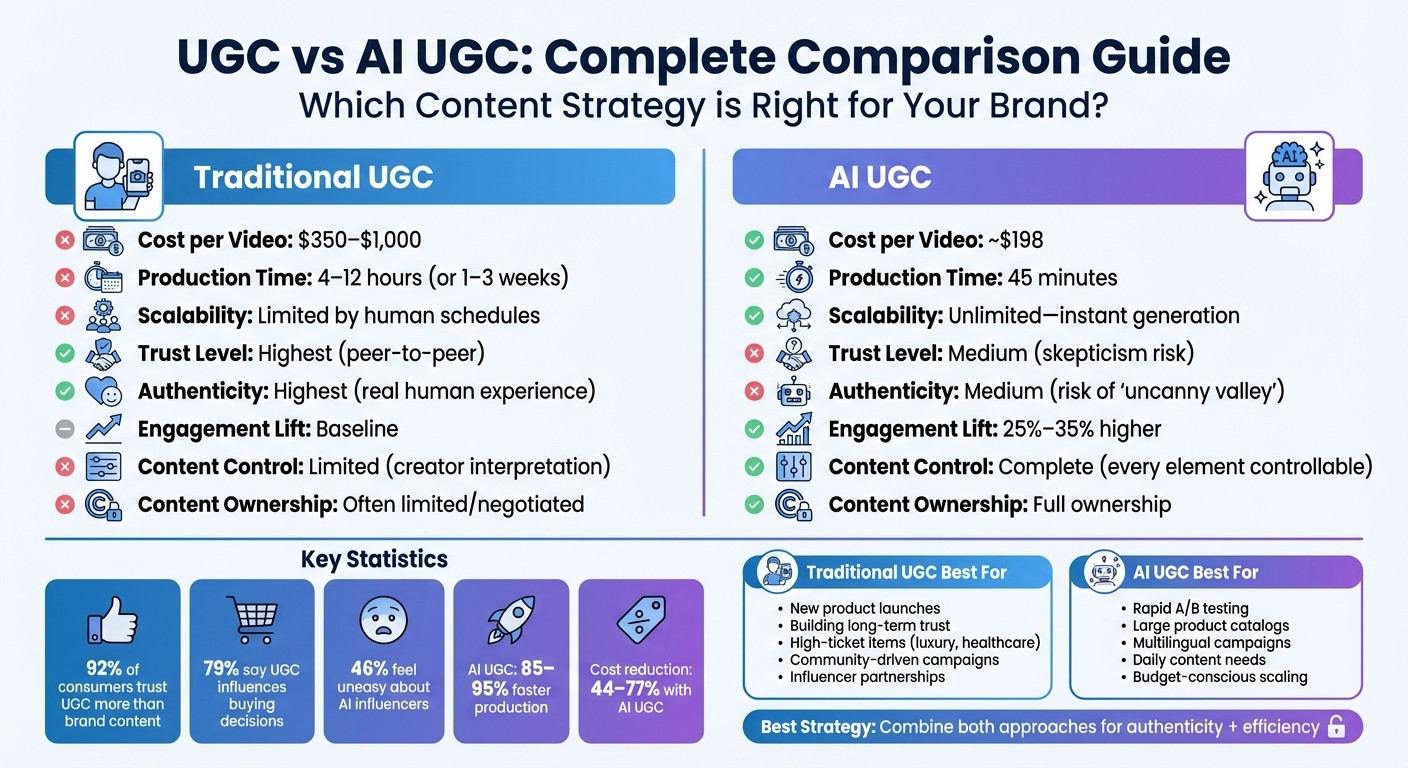 UGC vs AI UGC: Complete Comparison Guide
Which Content Strategy is Right for Your Brand?

Traditional UGC

Cost per Video: $350–$1,000
Production Time: 4–12 hours (or 1–3 weeks)
Scalability: Limited by human schedules
Trust Level: Highest (peer-to-peer)
Authenticity: Highest (real human experience)
Engagement Lift: Baseline
Content Control: Limited (creator interpretation)
Content Ownership: Often limited/negotiated

AI UGC

AI

Cost per Video: ~$198
Production Time: 45 minutes
Scalability: Unlimited—instant generation
Trust Level: Medium (skepticism risk)
Authenticity: Medium (risk of 'uncanny valley')
Engagement Lift: 25%–35% higher
Content Control: Complete (every element controllable)
Content Ownership: Full ownership

Key Statistics

92% of consumers trust UGC more than brand content

79% say UGC influences buying decisions

46% feel uneasy about AI influencers

AI UGC: 85–95% faster production

Cost reduction: 44–77% with AI UGC

Traditional UGC Best For
• New product launches
• Building long-term trust
• High-ticket items (luxury, healthcare)
• Community-driven campaigns
• Influencer partnerships

AI UGC Best For
• Rapid A/B testing
• Large product catalogs
• Multilingual campaigns
• Daily content needs
• Budget-conscious scaling

Best Strategy: Combine both approaches for authenticity + efficiency